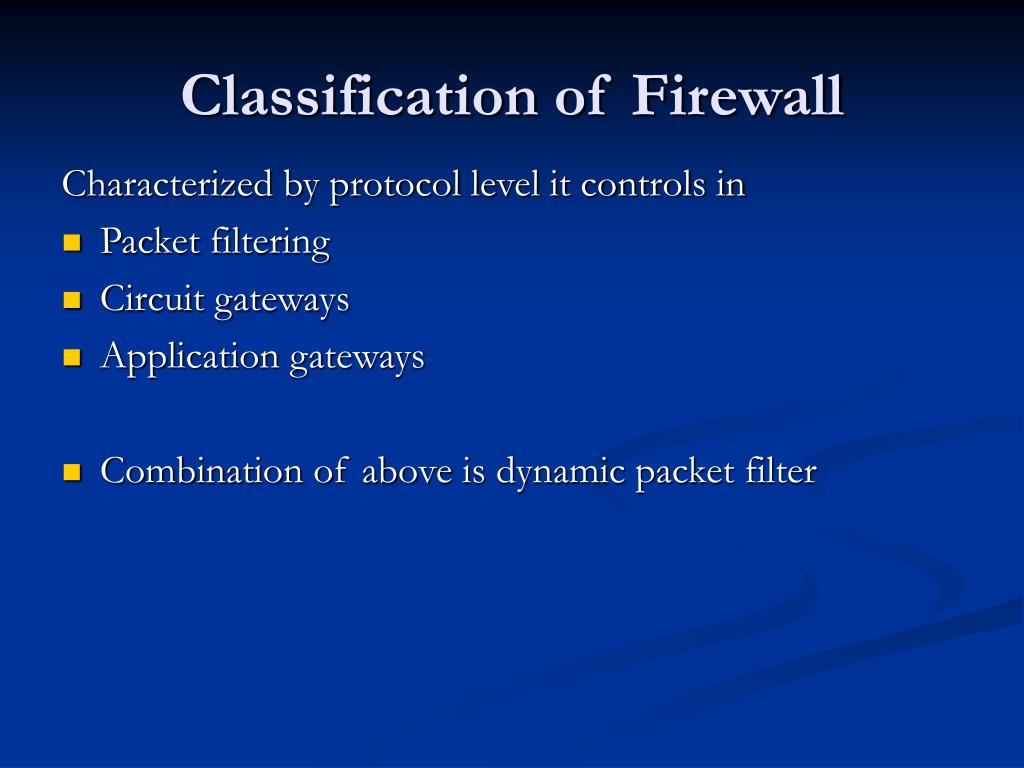 Classification of Firewall

Characterized by protocol level it controls in

- Packet filtering
- Circuit gateways
- Application gateways

- Combination of above is dynamic packet filter